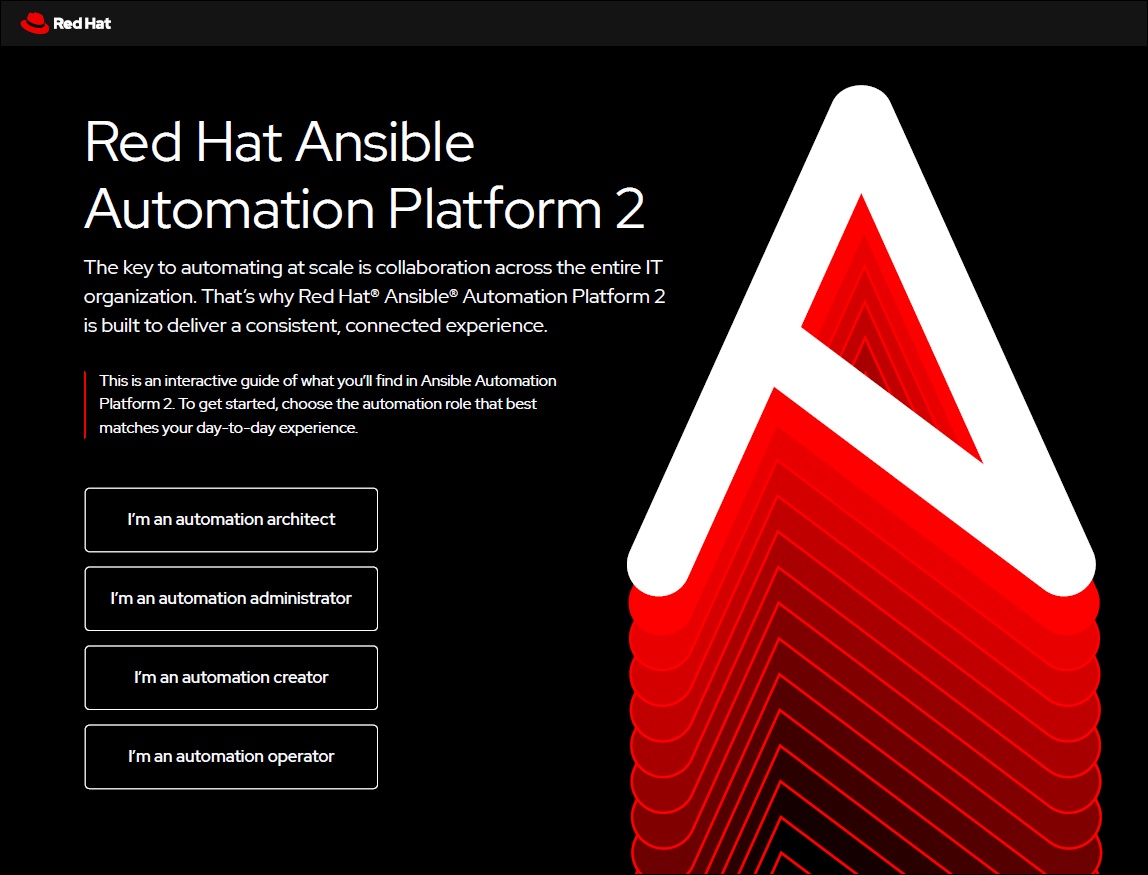 Red Hat

Red Hat Ansible Automation Platform 2

The key to automating at scale is collaboration across the entire IT organization. That's why Red Hat® Ansible® Automation Platform 2 is built to deliver a consistent, connected experience.

This is an interactive guide of what you'll find in Ansible Automation Platform 2. To get started, choose the automation role that best matches your day-to-day experience.

I'm an automation architect

I'm an automation administrator

I'm an automation creator

I'm an automation operator